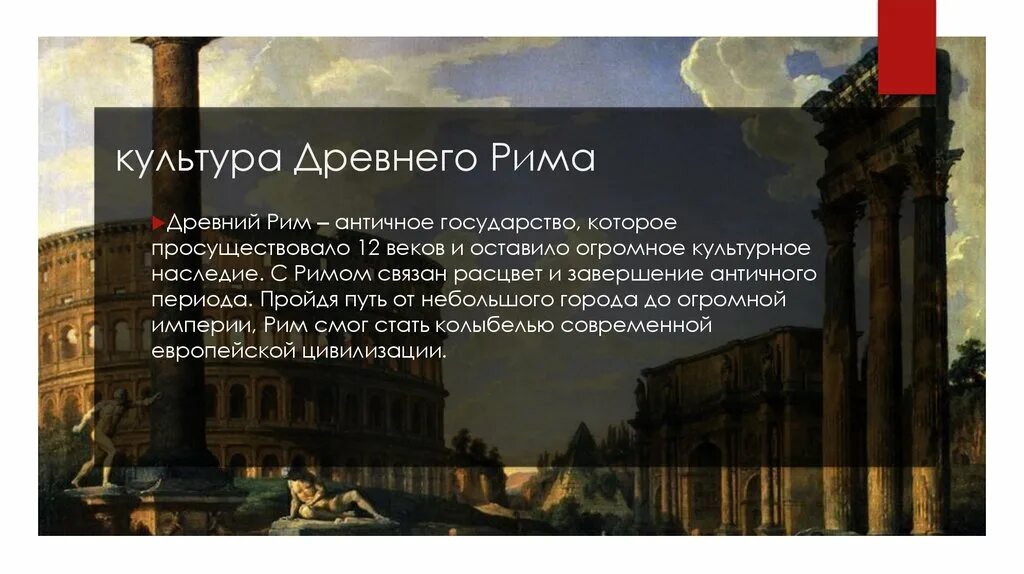 культура Древнего Рима

Древний Рим – античное государство, которое просуществовало 12 веков и оставило огромное культурное наследие. С Римом связан расцвет и завершение античного периода. Пройдя путь от небольшого города до огромной империи, Рим смог стать колыбелью современной европейской цивилизации.